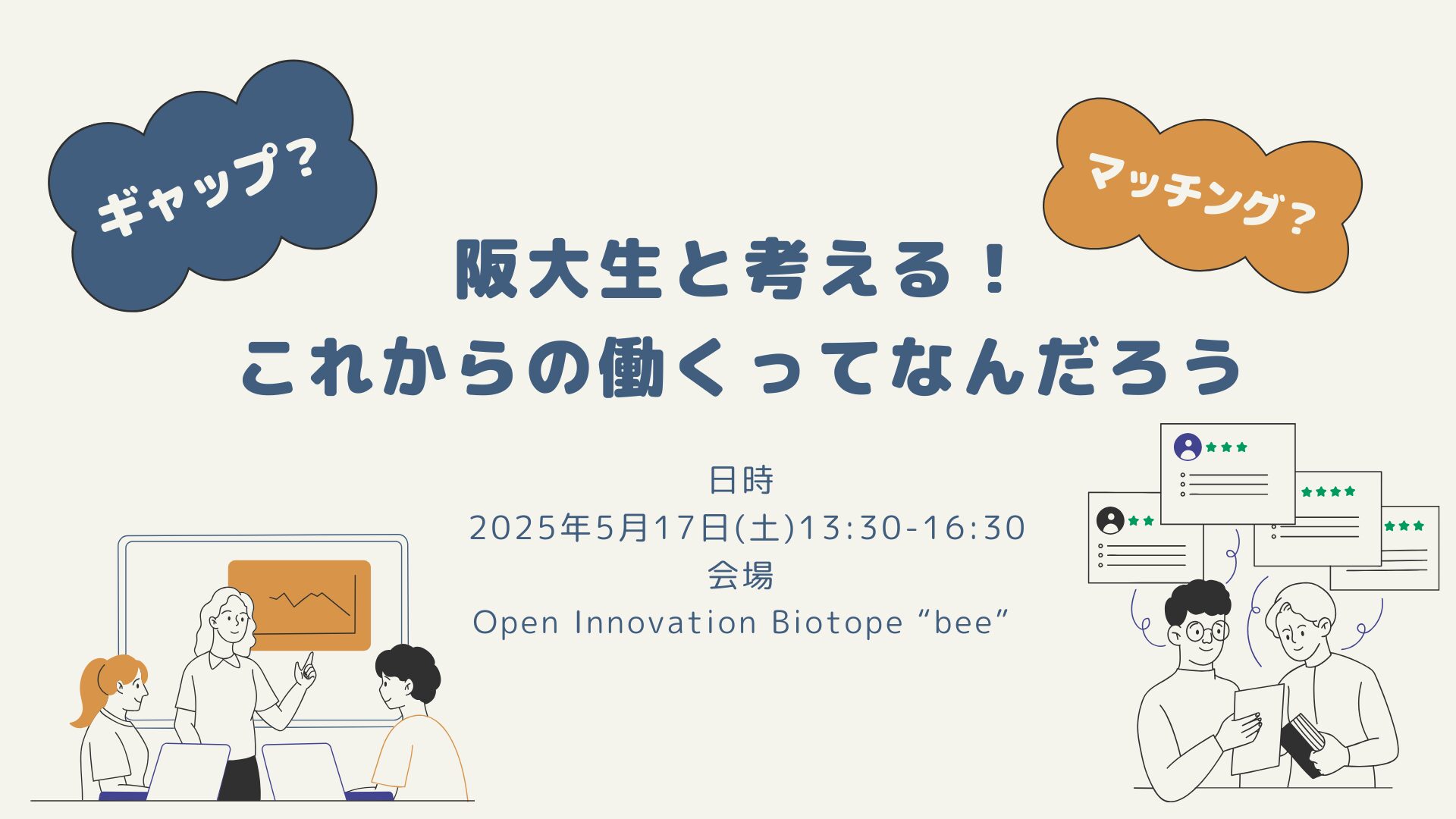 ギャップ？

マッチング？

阪大生と考える！
これからの働くってなんだろう

日時
2025年5月17日(土)13:30-16:30
会場
Open Innovation Biotope “bee”